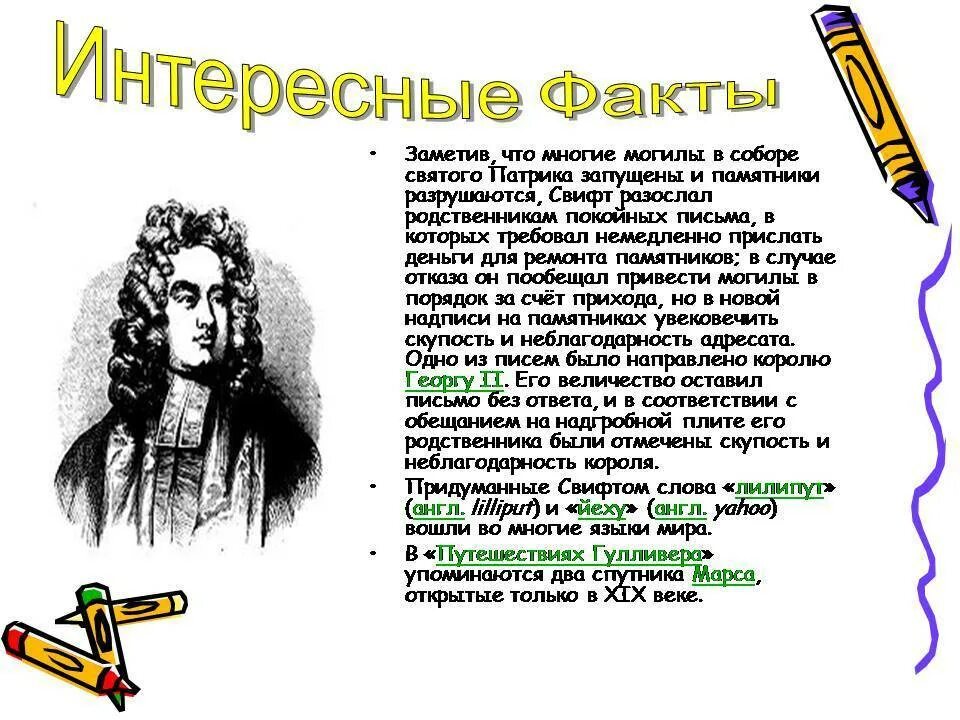 Интересные Факты

• Заметив, что многие могилы в соборе святого Патрика запущены и памятники разрушаются, Свифт разослал родственникам покойных письма, в которых требовал немедленно прислать деньги для ремонта памятников; в случае отказа он пообещал привести могилы в порядок за счёт прихода, но в новой надписи на памятниках увековечить скупость и неблагодарность адресата. Одно из писем было направлено королю Георгу II. Его величество оставил письмо без ответа, и в соответствии с обещанием на надгробной плите его родственника были отмечены скупость и неблагодарность короля.

• Придуманные Свифтом слова «лилипут» (англ. lilliput) и «йеху» (англ. yahoo) вошли во многие языки мира.

• В «Путешествиях Гулливера» упоминаются два спутника Марса, открытые только в XIX веке.